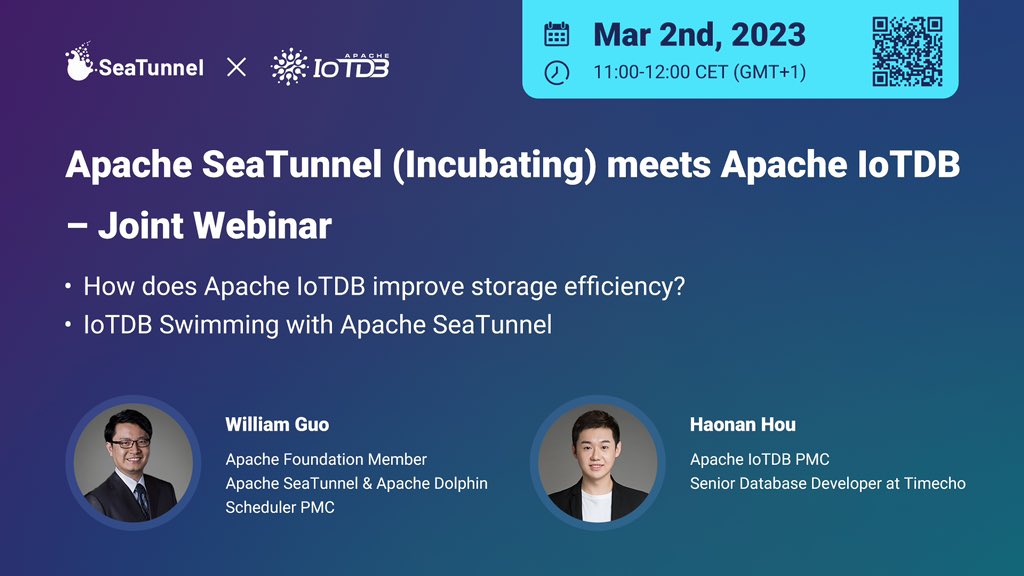 SeaTunnel × APACHE IoTDB

Mar 2nd, 2023
11:00-12:00 CET (GMT+1)

Apache SeaTunnel (Incubating) meets Apache IoTDB – Joint Webinar

• How does Apache IoTDB improve storage efficiency?
• IoTDB Swimming with Apache SeaTunnel

William Guo
Apache Foundation Member
Apache SeaTunnel & Apache Dolphin Scheduler PMC

Haonan Hou
Apache IoTDB PMC
Senior Database Developer at Timecho